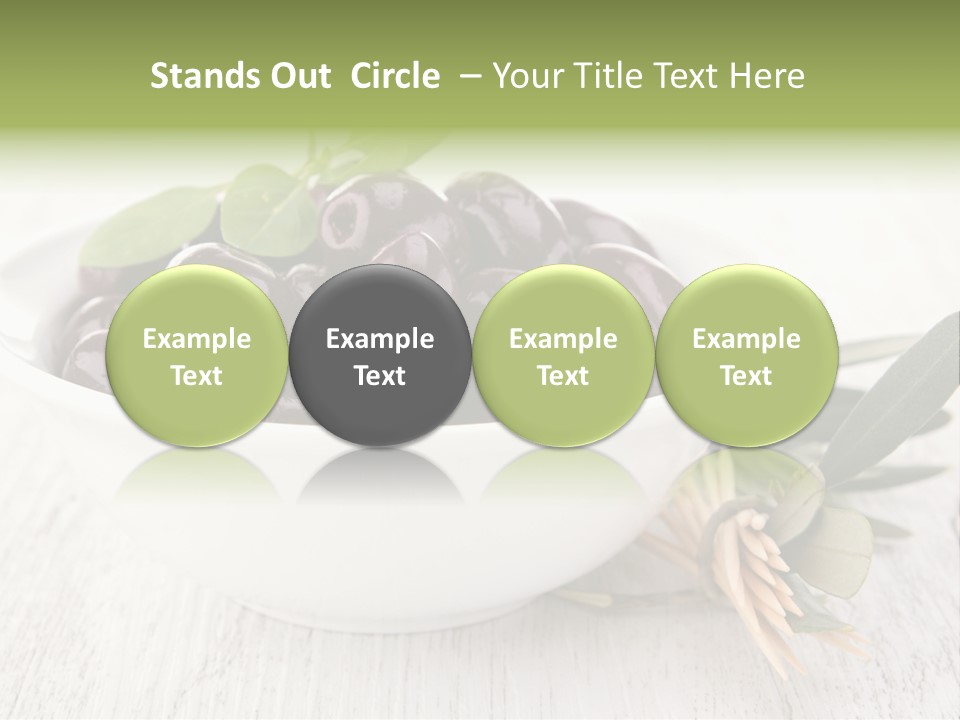 Stands Out Circle – Your Title Text Here

Example Text

Example Text

Example Text

Example Text